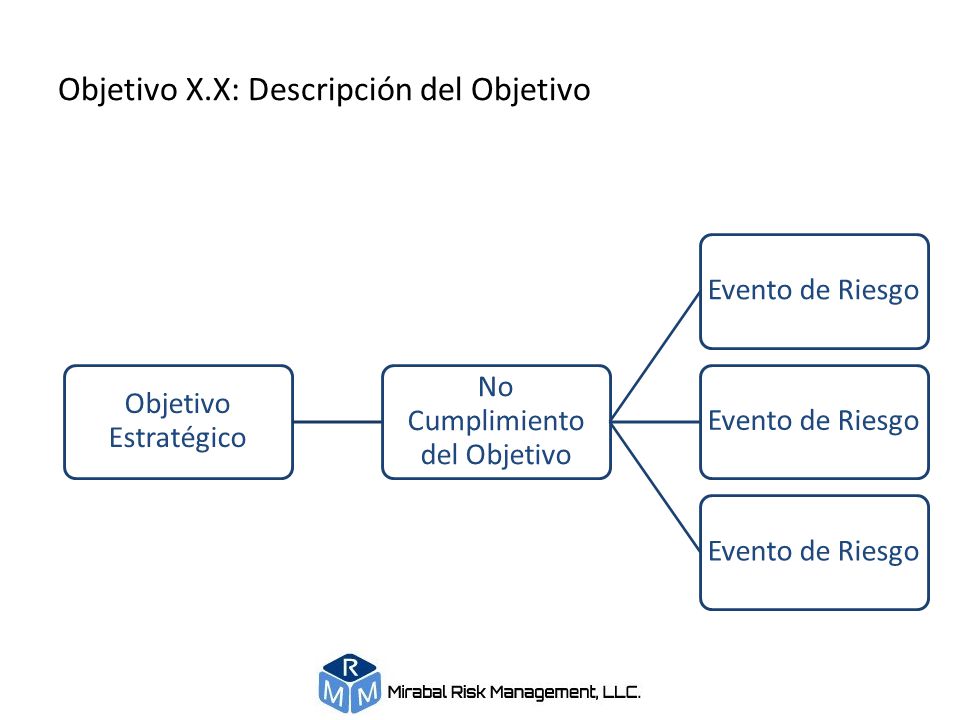 Objetivo X.X: Descripción del Objetivo

Objetivo Estratégico

No Cumplimiento del Objetivo

Evento de Riesgo

Evento de Riesgo

Evento de Riesgo

R M M Mirabal Risk Management, LLC.